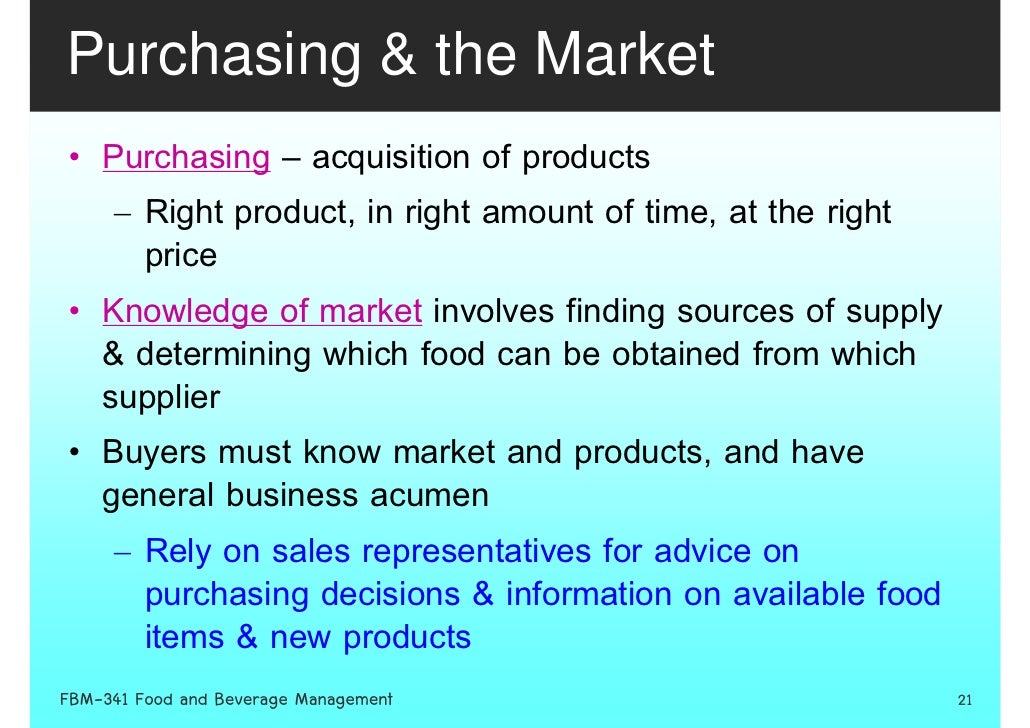 Purchasing & the Market

• Purchasing – acquisition of products
  – Right product, in right amount of time, at the right price
• Knowledge of market involves finding sources of supply & determining which food can be obtained from which supplier
• Buyers must know market and products, and have general business acumen
  – Rely on sales representatives for advice on purchasing decisions & information on available food items & new products

FBM-341 Food and Beverage Management

21